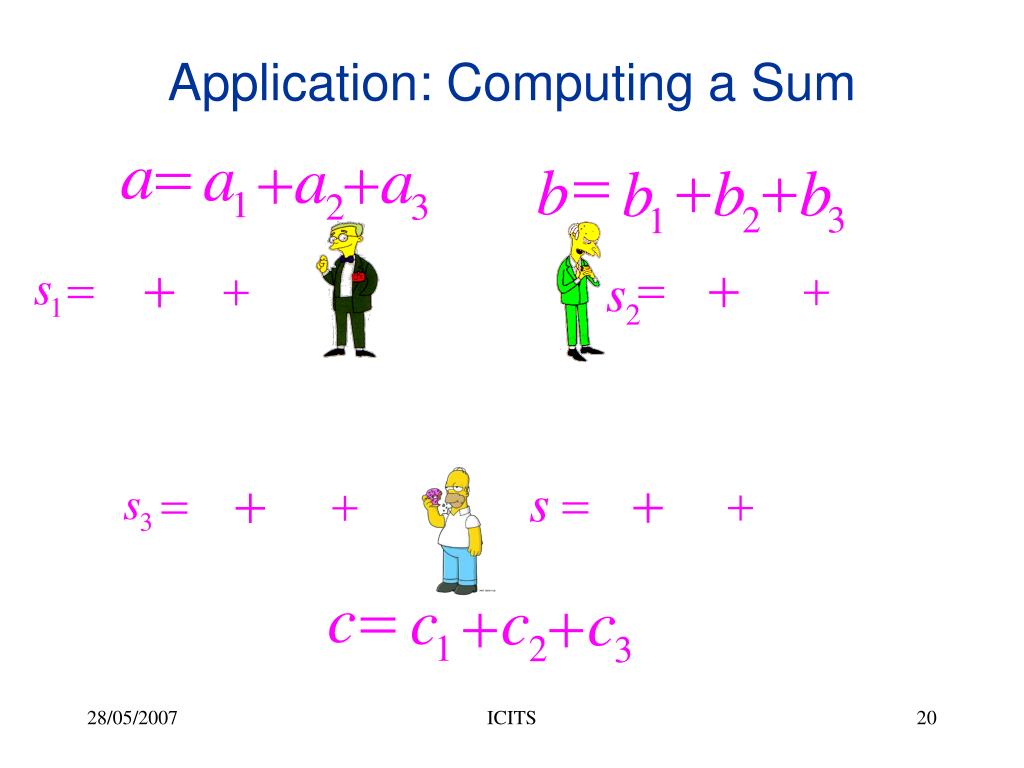 Application: Computing a Sum

$a = a_1 + a_2 + a_3$

$b = b_1 + b_2 + b_3$

$s_1 = \quad + \quad +$

$s_2 = \quad + \quad +$

$s_3 = \quad + \quad +$

$s = \quad + \quad +$

$c = c_1 + c_2 + c_3$

28/05/2007

ICITS

20